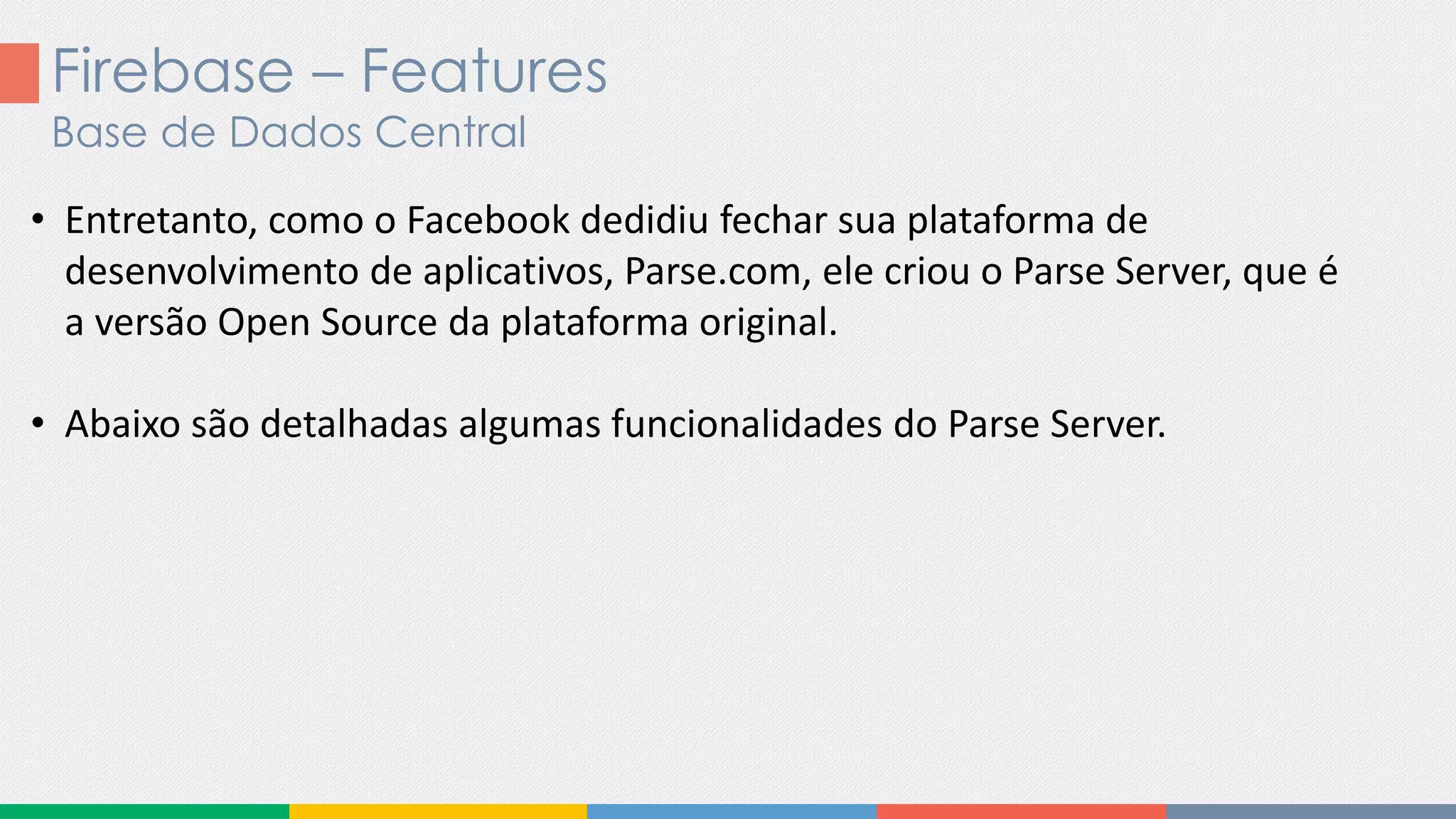 Firebase – Features
Base de Dados Central

• Entretanto, como o Facebook dedidiu fechar sua plataforma de desenvolvimento de aplicativos, Parse.com, ele criou o Parse Server, que é a versão Open Source da plataforma original.

• Abaixo são detalhadas algumas funcionalidades do Parse Server.